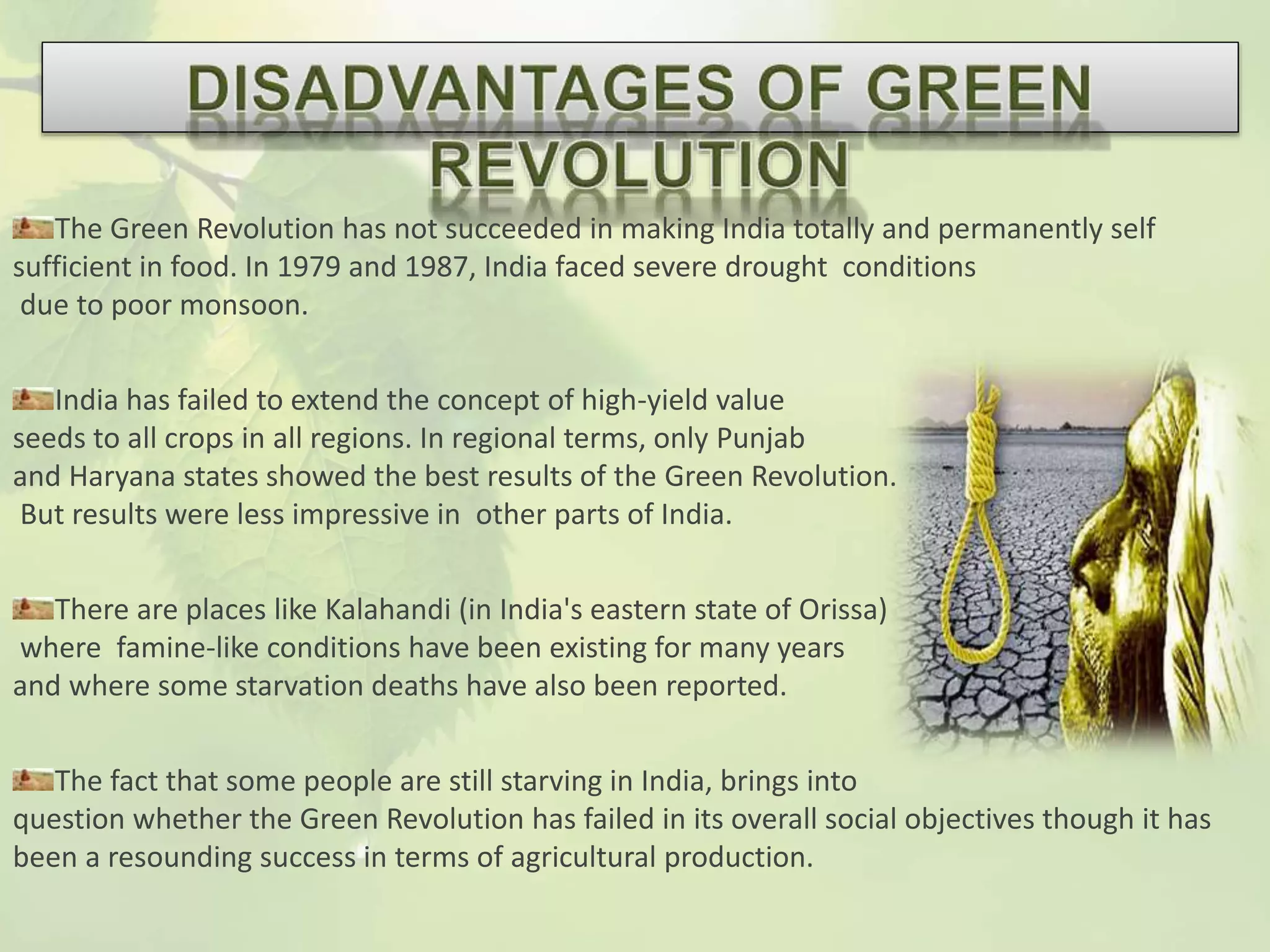 DISADVANTAGES OF GREEN REVOLUTION

The Green Revolution has not succeeded in making India totally and permanently self sufficient in food. In 1979 and 1987, India faced severe drought conditions due to poor monsoon.

India has failed to extend the concept of high-yield value seeds to all crops in all regions. In regional terms, only Punjab and Haryana states showed the best results of the Green Revolution. But results were less impressive in other parts of India.

There are places like Kalahandi (in India's eastern state of Orissa) where famine-like conditions have been existing for many years and where some starvation deaths have also been reported.

The fact that some people are still starving in India, brings into question whether the Green Revolution has failed in its overall social objectives though it has been a resounding success in terms of agricultural production.